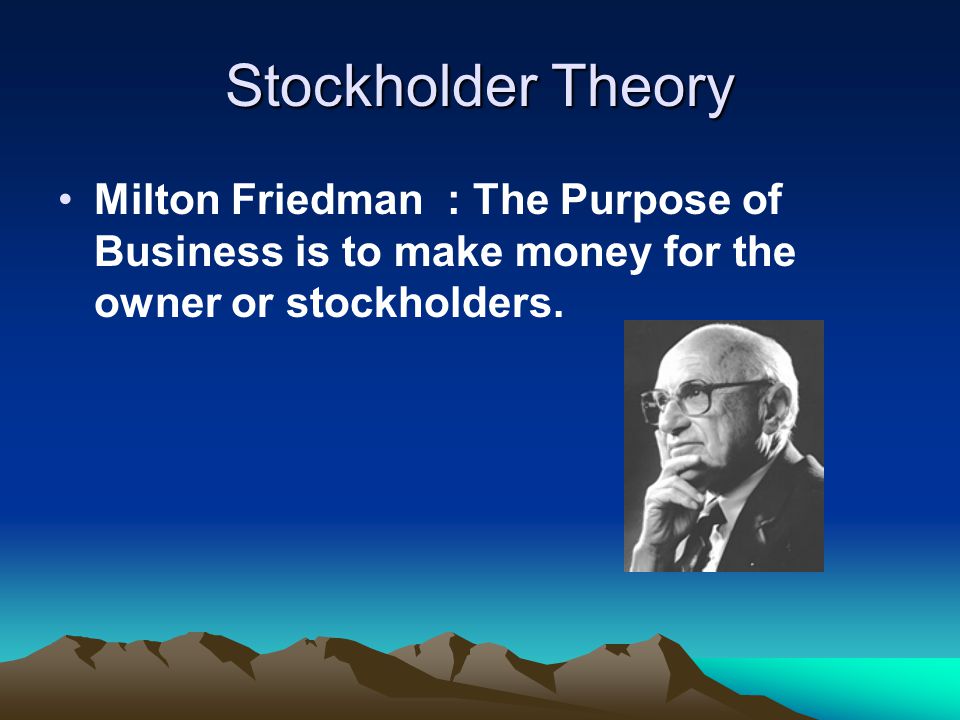 Stockholder Theory

• Milton Friedman : The Purpose of Business is to make money for the owner or stockholders.